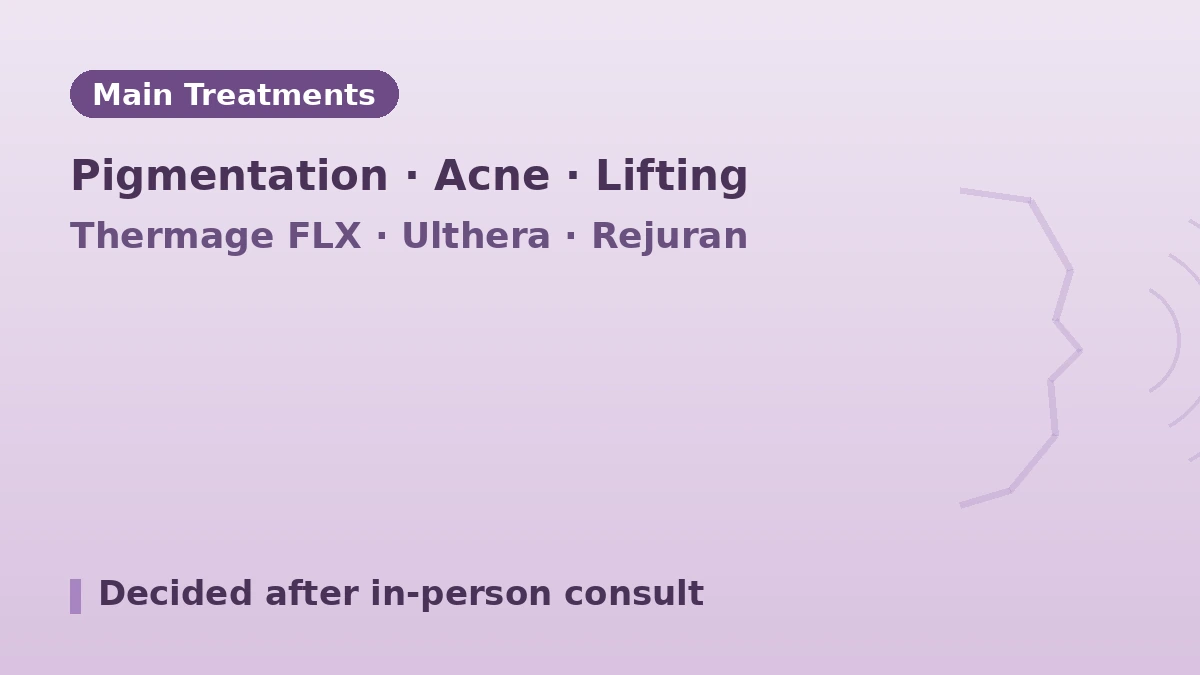 Main Treatments

Pigmentation · Acne · Lifting

Thermage FLX · Ulthera · Rejuran

Decided after in-person consult